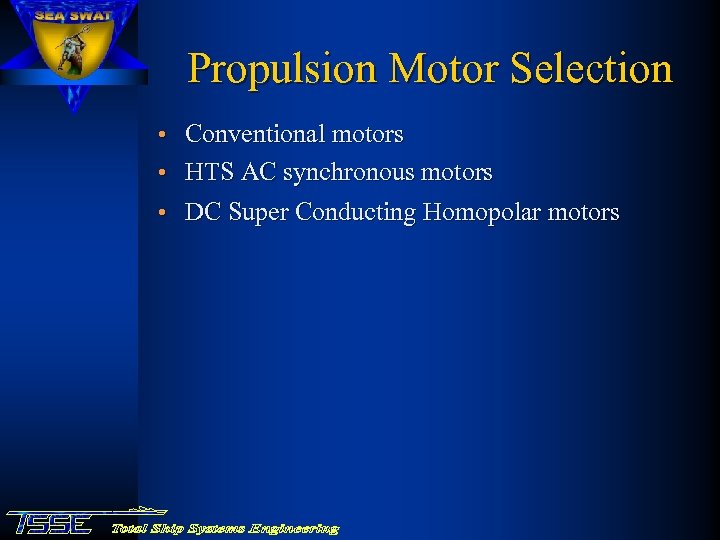 SEA SWAT

Propulsion Motor Selection

• Conventional motors
• HTS AC synchronous motors
• DC Super Conducting Homopolar motors

TSSE Total Ship Systems Engineering